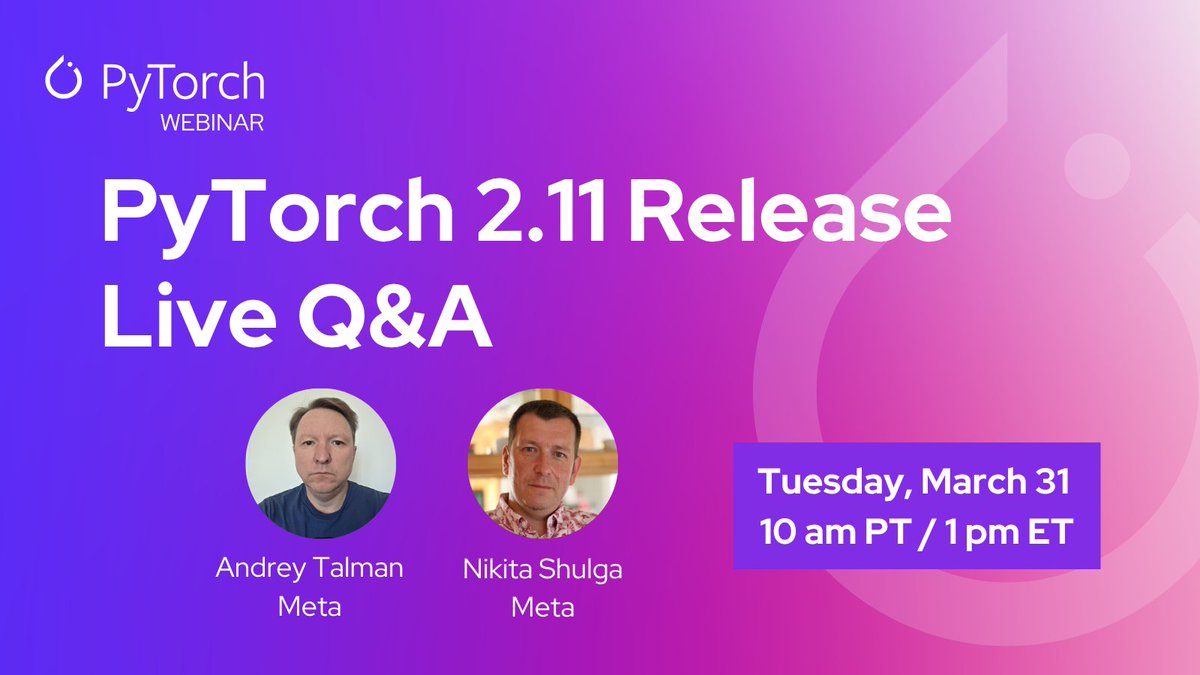 PyTorch
WEBINAR

PyTorch 2.11 Release Live Q&A

Andrey Talman
Meta

Nikita Shulga
Meta

Tuesday, March 31
10 am PT / 1 pm ET